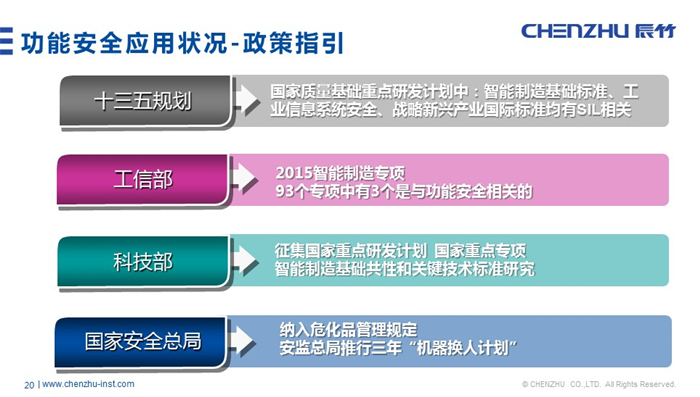 功能安全应用状况-政策指引

CHENZHU 辰竹

十三五规划

国家质量基础重点研发计划中：智能制造基础标准、工业信息系统安全、战略新兴产业国际标准均有SIL相关

工信部

2015智能制造专项
93个专项中有3个是与功能安全相关的

科技部

征集国家重点研发计划 国家重点专项
智能制造基础共性和关键技术标准研究

国家安全总局

纳入危化品管理规定
安监总局推行三年“机器换人计划”

20 | www.chenzhu-inst.com

© CHENZHU CO.,LTD. All Rights Reserved.